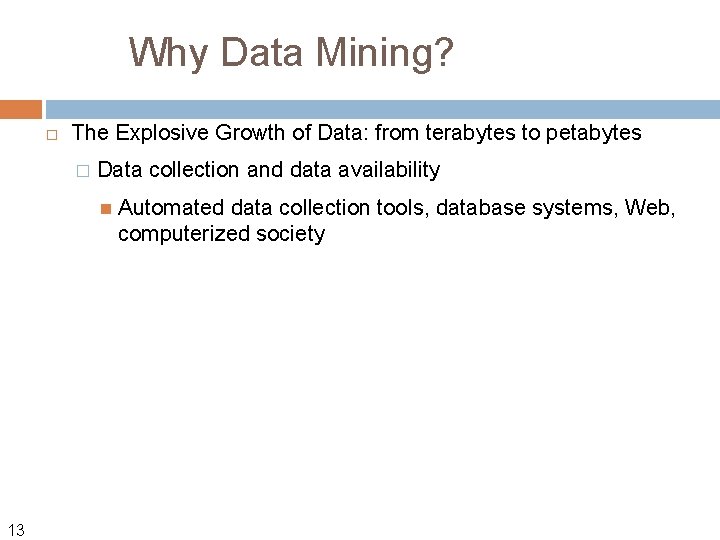 Why Data Mining?

The Explosive Growth of Data: from terabytes to petabytes

Data collection and data availability

Automated data collection tools, database systems, Web, computerized society

13